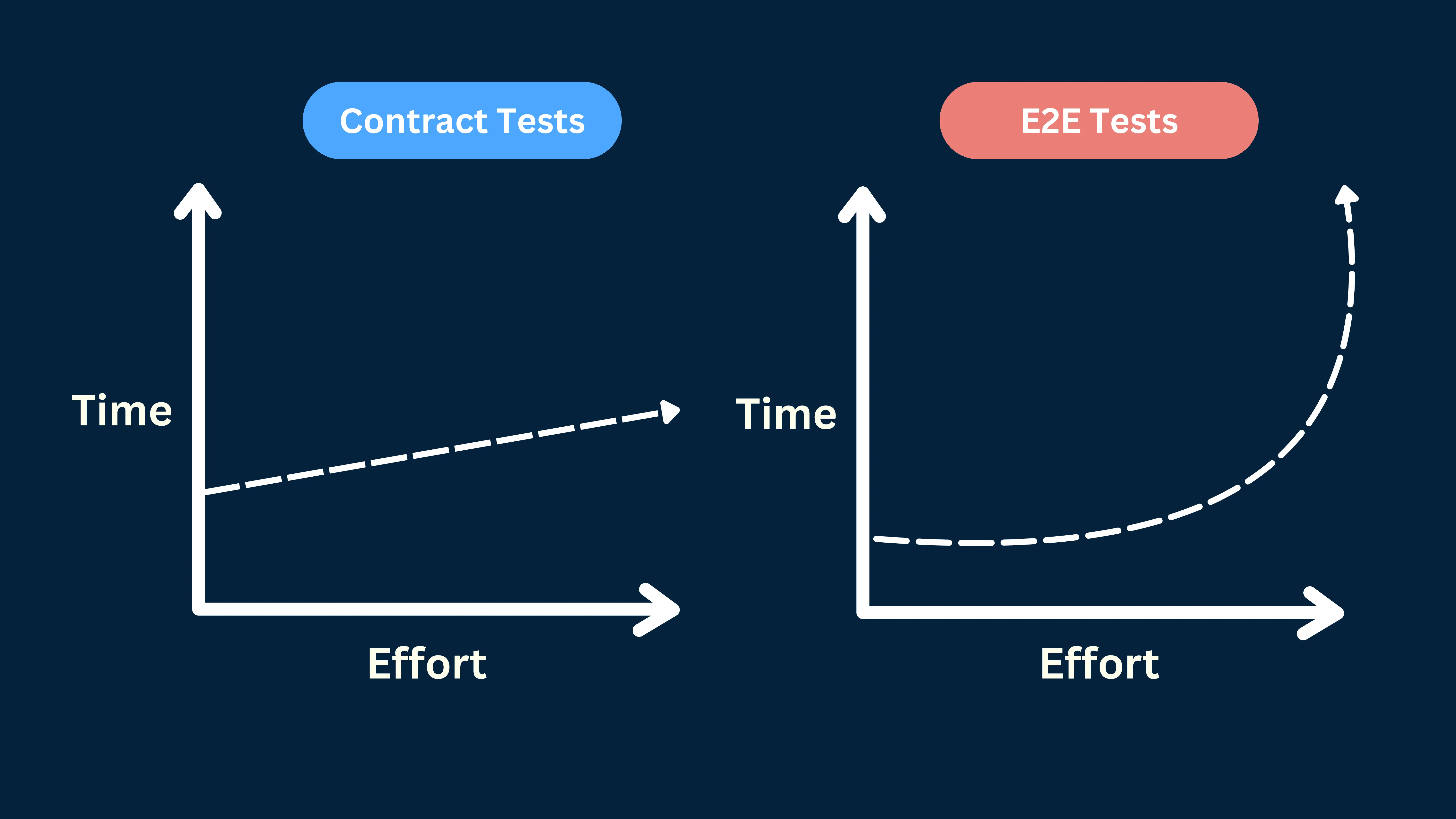 Contract Tests

Time

Effort

E2E Tests

Time

Effort